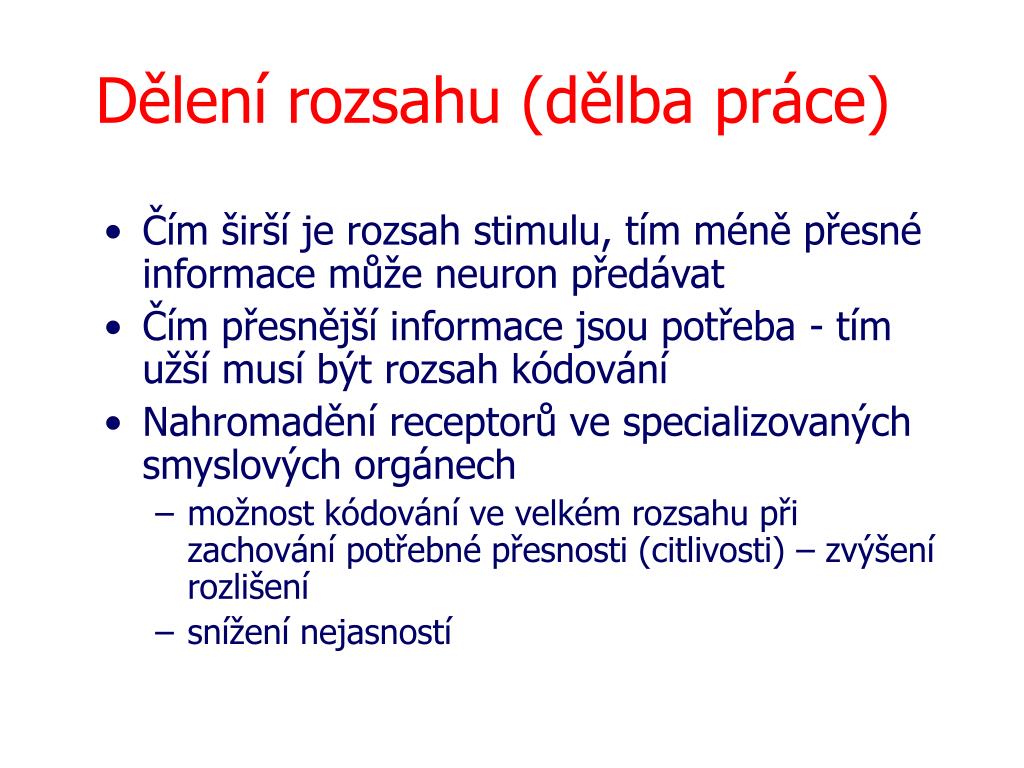 Dělení rozsahu (dělba práce)

• Čím širší je rozsah stimulu, tím méně přesné informace může neuron předávat
• Čím přesnější informace jsou potřeba - tím užší musí být rozsah kódování
• Nahromadění receptorů ve specializovaných smyslových orgánech
– možnost kódování ve velkém rozsahu při zachování potřebné přesnosti (citlivosti) – zvýšení rozlišení
– snížení nejasností